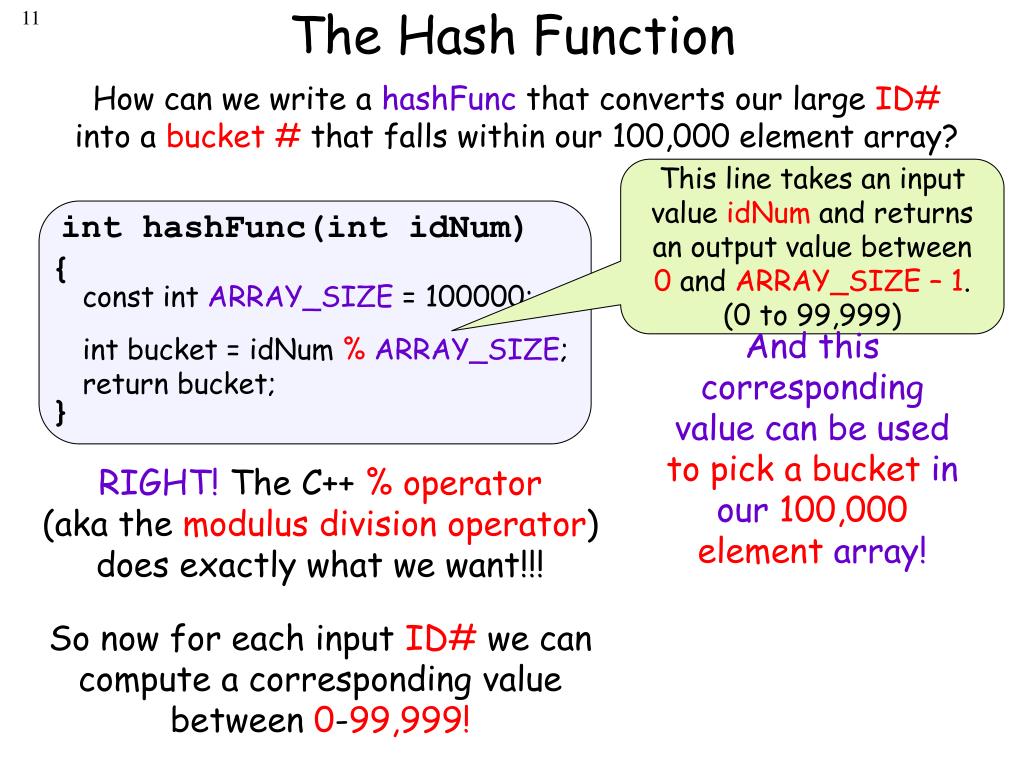 11

The Hash Function

How can we write a hashFunc that converts our large ID# into a bucket # that falls within our 100,000 element array?

int hashFunc(int idNum)
{
const int ARRAY_SIZE = 100000;
int bucket = idNum % ARRAY_SIZE;
return bucket;
}

This line takes an input value idNum and returns an output value between 0 and ARRAY_SIZE – 1. (0 to 99,999)

And this corresponding value can be used to pick a bucket in our 100,000 element array!

RIGHT! The C++ % operator (aka the modulus division operator) does exactly what we want!!!

So now for each input ID# we can compute a corresponding value between 0-99,999!